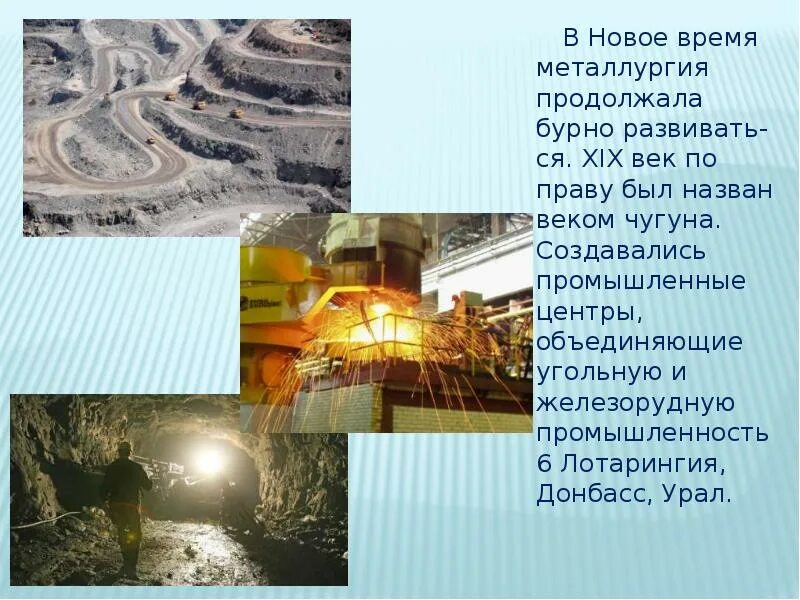 В Новое время металлургия продолжала бурно развиваться. XIX век по праву был назван веком чугуна. Создавались промышленные центры, объединяющие угольную и железорудную промышленность 6 Лотарингия, Донбасс, Урал.